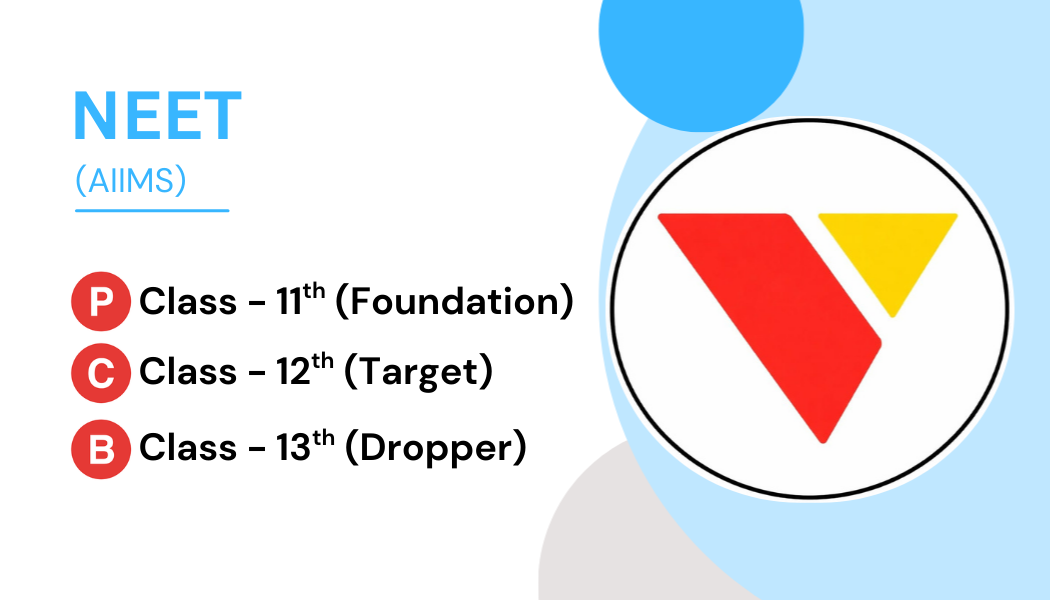 NEET
(AIIMS)

P Class - 11$^{th}$ (Foundation)
C Class - 12$^{th}$ (Target)
B Class - 13$^{th}$ (Dropper)